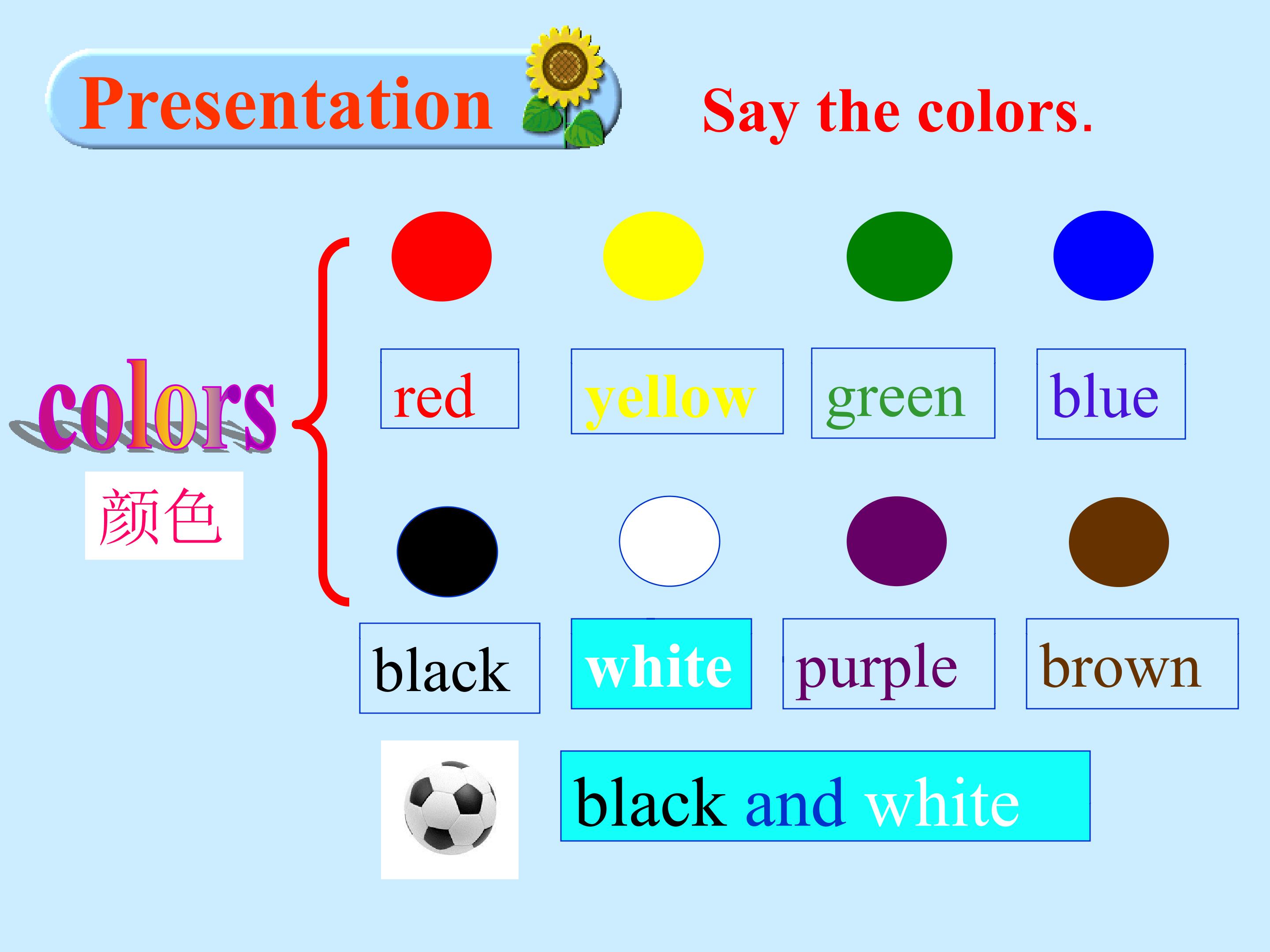 Presentation

Say the colors.

colors

颜色

red

yellow

green

blue

black

white

purple

brown

black and white